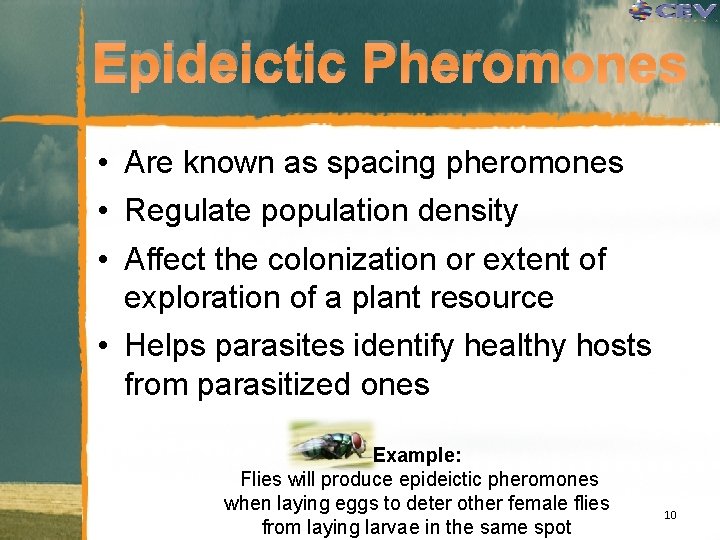 CEV

Epideictic Pheromones

• Are known as spacing pheromones
• Regulate population density
• Affect the colonization or extent of exploration of a plant resource
• Helps parasites identify healthy hosts from parasitized ones

Example:
Flies will produce epideictic pheromones when laying eggs to deter other female flies from laying larvae in the same spot

10